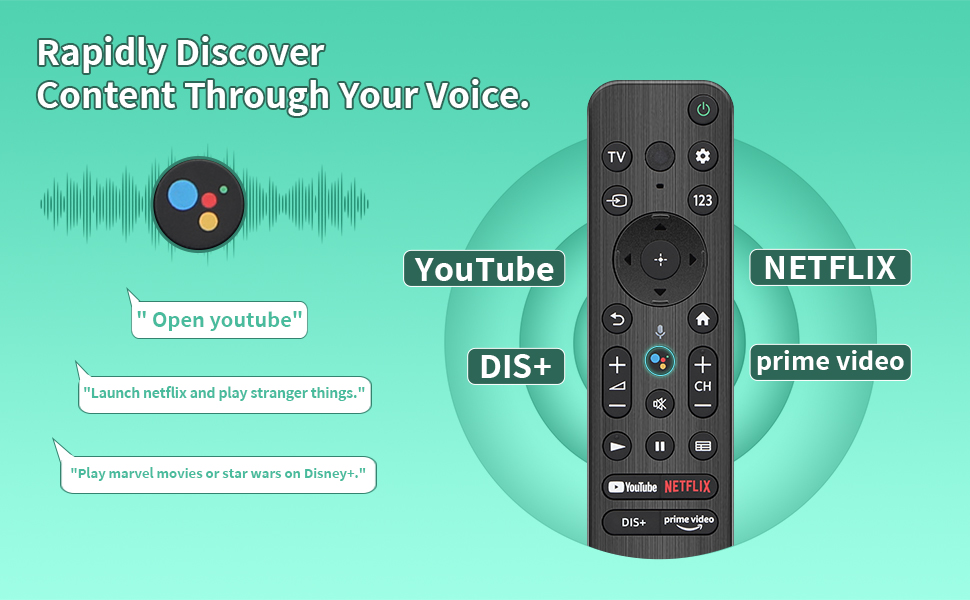 Rapidly Discover
Content Through Your Voice.

" Open youtube"

"Launch netflix and play stranger things."

"Play marvel movies or star wars on Disney+."

YouTube

NETFLIX

DIS+

prime video

TV

123

CH

YouTube NETFLIX

DIS+ prime video